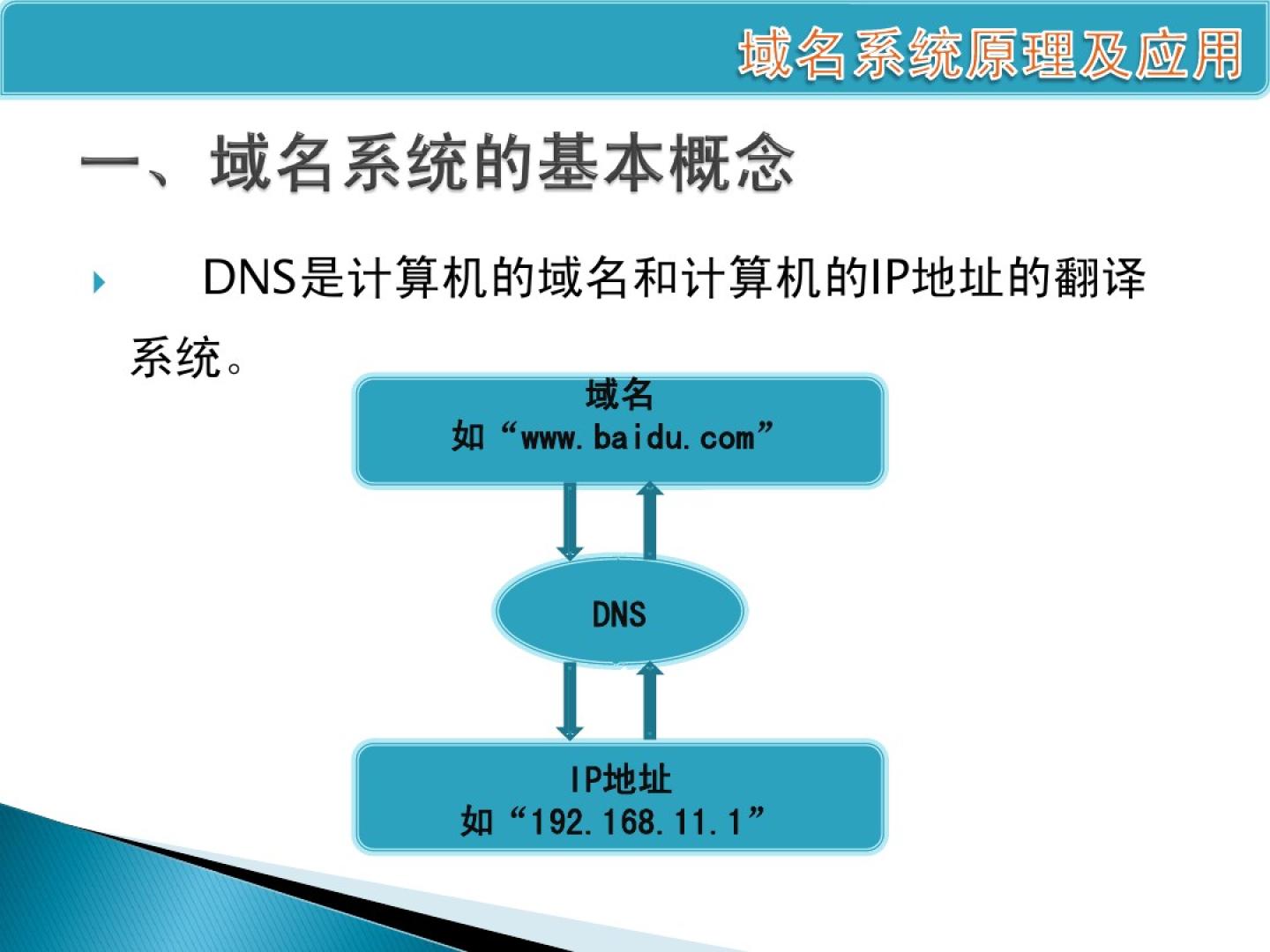 域名系统原理及应用

一、域名系统的基本概念

DNS是计算机的域名和计算机的IP地址的翻译系统。

域名
如“www.baidu.com”

DNS

IP地址
如“192.168.11.1”